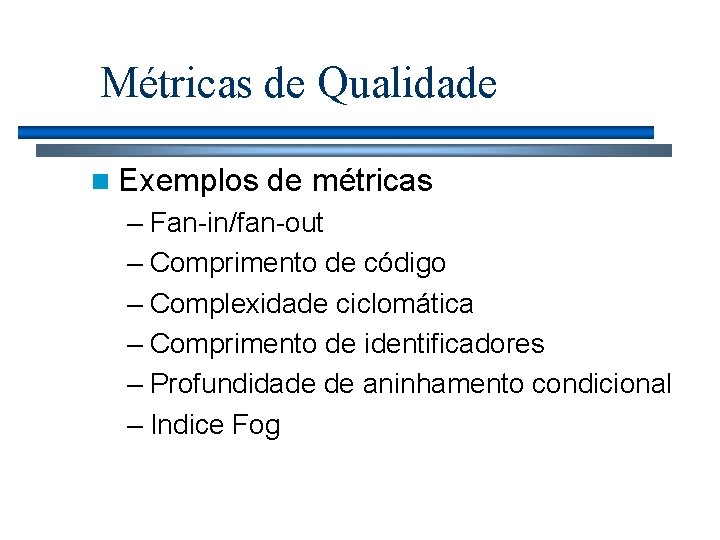 Métricas de Qualidade

Exemplos de métricas
– Fan-in/fan-out
– Comprimento de código
– Complexidade ciclomática
– Comprimento de identificadores
– Profundidade de aninhamento condicional
– Indice Fog